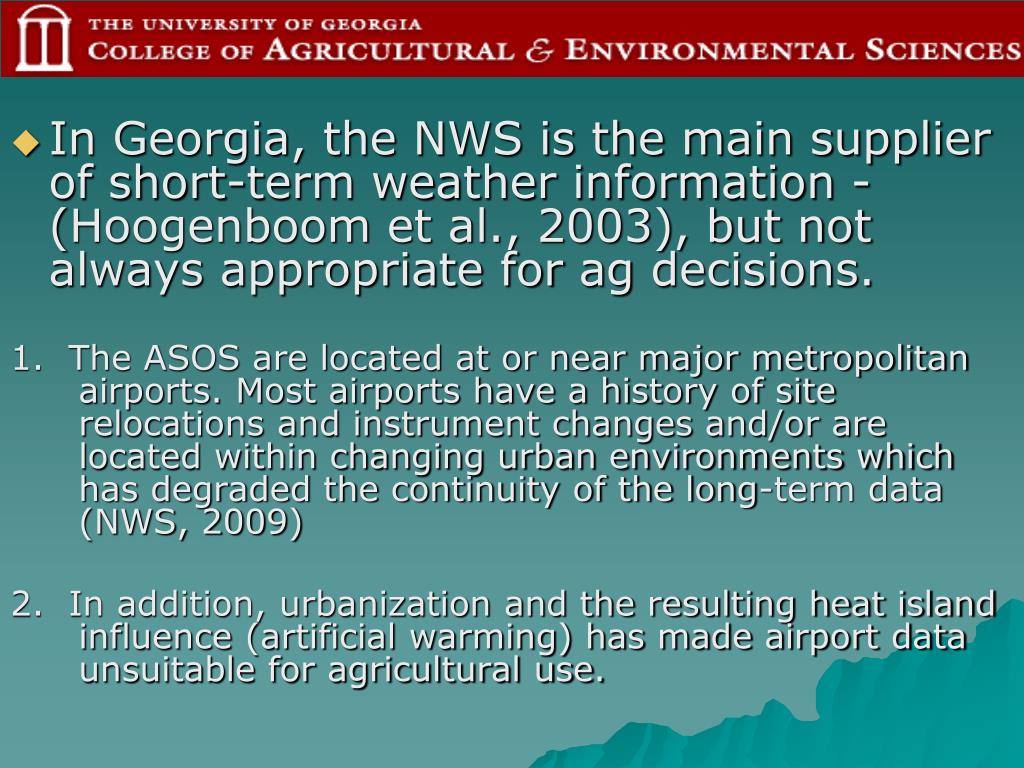 THE UNIVERSITY OF GEORGIA
COLLEGE OF AGRICULTURAL & ENVIRONMENTAL SCIENCES

In Georgia, the NWS is the main supplier of short-term weather information - (Hoogenboom et al., 2003), but not always appropriate for ag decisions.

1. The ASOS are located at or near major metropolitan airports. Most airports have a history of site relocations and instrument changes and/or are located within changing urban environments which has degraded the continuity of the long-term data (NWS, 2009)

2. In addition, urbanization and the resulting heat island influence (artificial warming) has made airport data unsuitable for agricultural use.